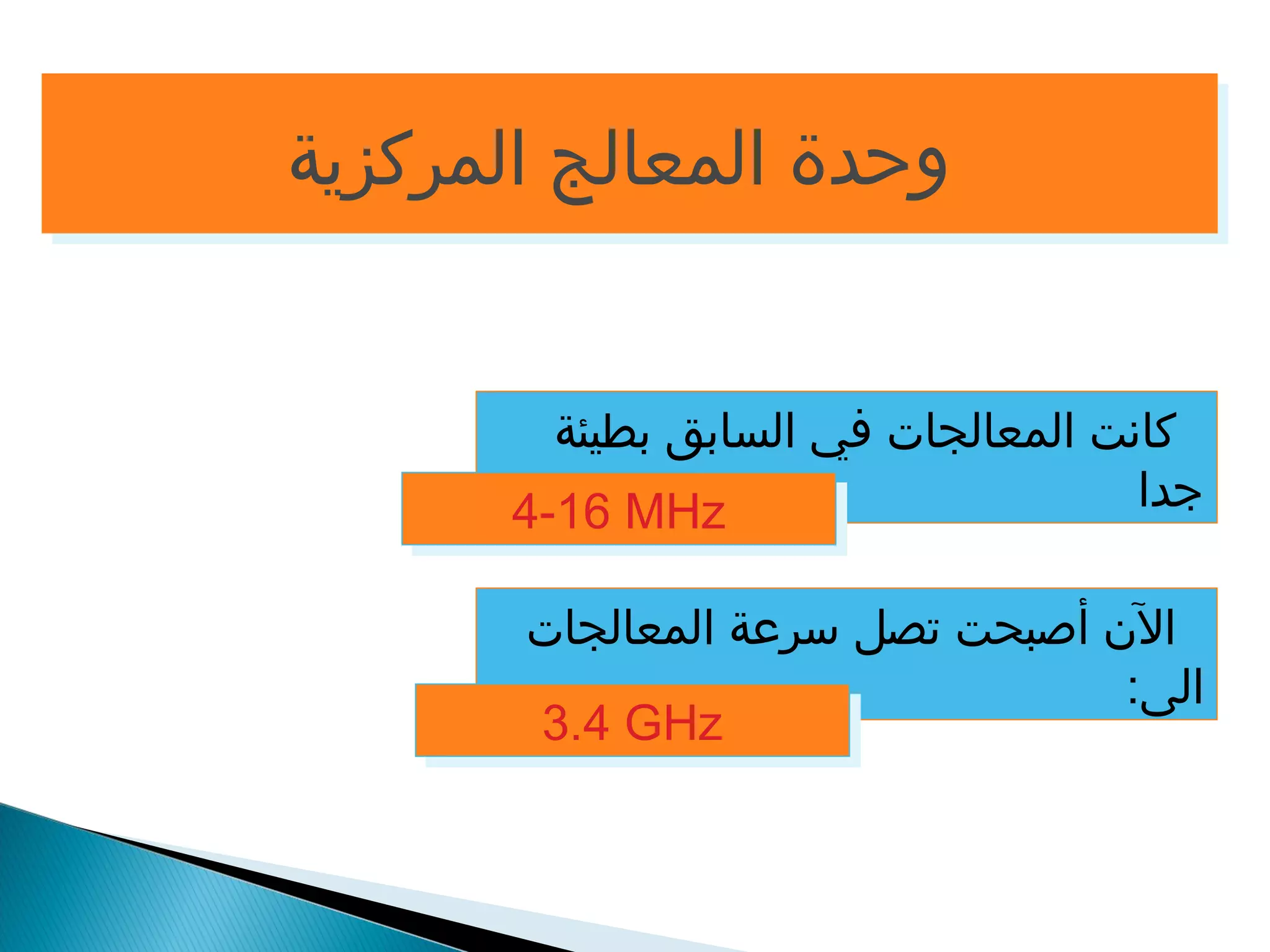 وحدة المعالج المركزية

كانت المعالجات في السابق بطيئة جدا

4-16 MHz

الآن أصبحت تصل سرعة المعالجات الى:

3.4 GHz